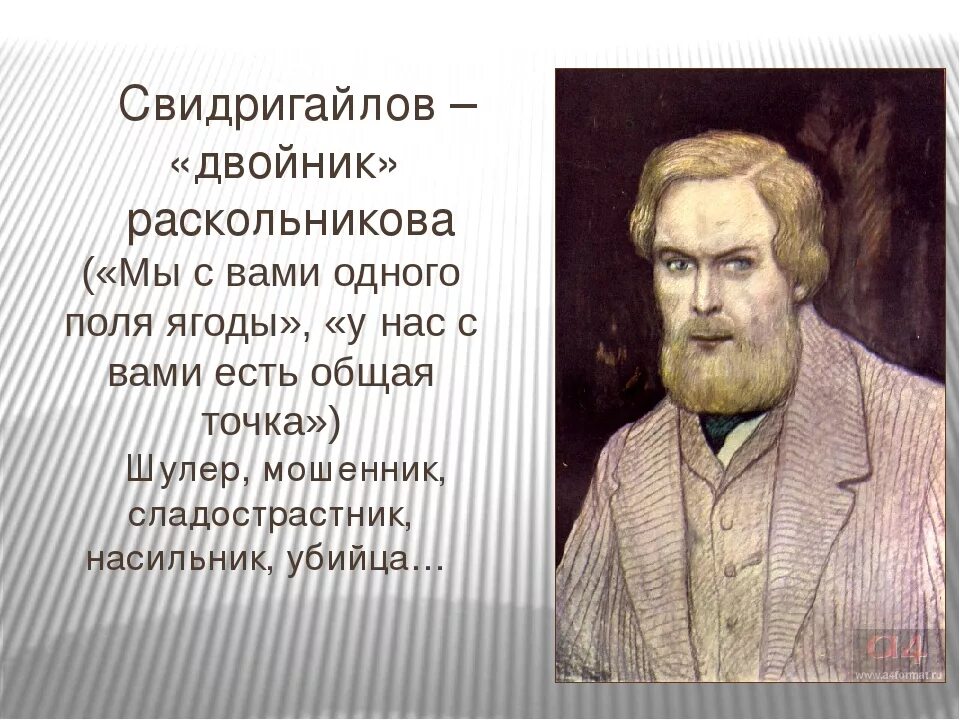 Свидригайлов – «двойник» раскольникова («Мы с вами одного поля ягоды», «у нас с вами есть общая точка»)

Шулер, мошенник, сладострастник, насильник, убийца…

www.a4format.ru